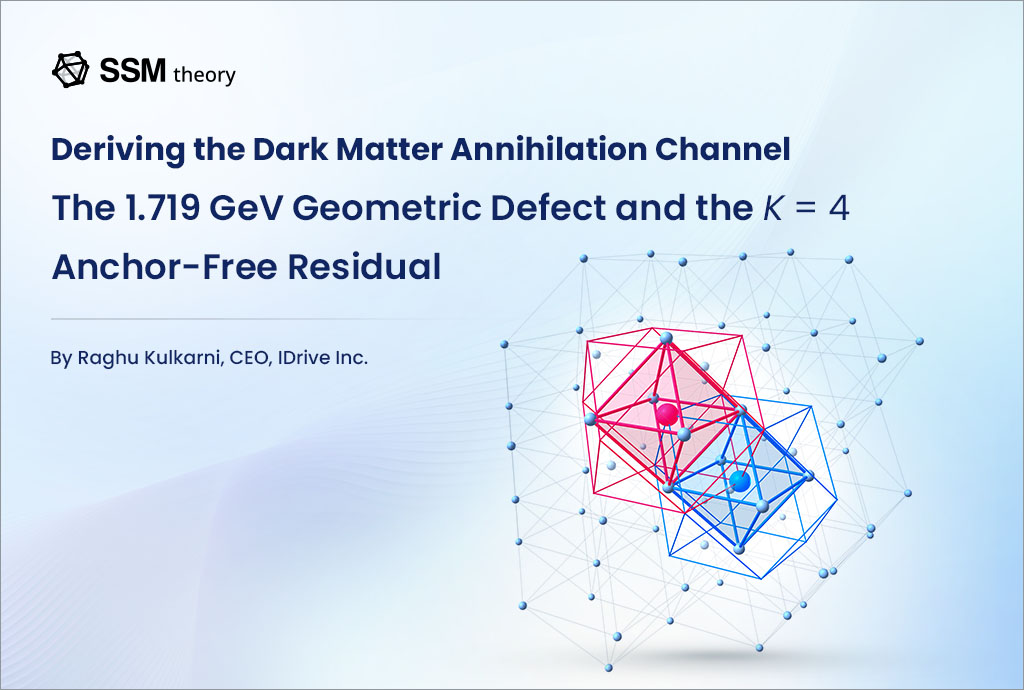 SSM theory

Deriving the Dark Matter Annihilation Channel

The 1.719 GeV Geometric Defect and the $K = 4$ Anchor-Free Residual

By Raghu Kulkarni, CEO, IDrive Inc.